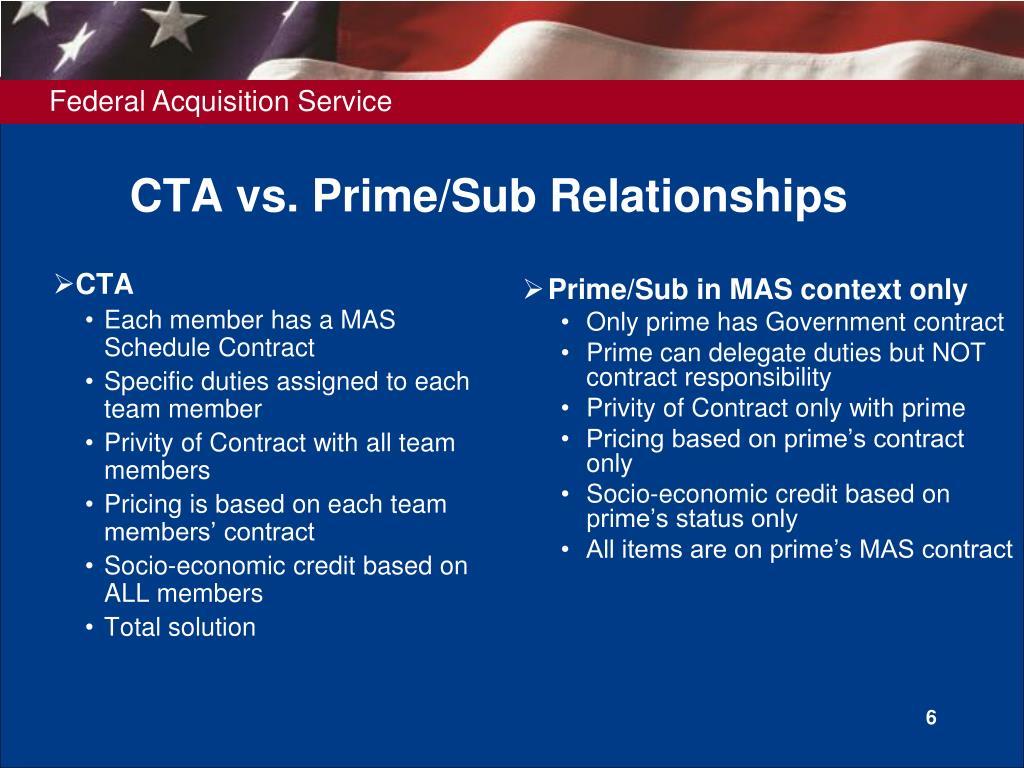 Federal Acquisition Service

CTA vs. Prime/Sub Relationships

➢CTA
• Each member has a MAS Schedule Contract
• Specific duties assigned to each team member
• Privity of Contract with all team members
• Pricing is based on each team members’ contract
• Socio-economic credit based on ALL members
• Total solution

➢Prime/Sub in MAS context only
• Only prime has Government contract
• Prime can delegate duties but NOT contract responsibility
• Privity of Contract only with prime
• Pricing based on prime’s contract only
• Socio-economic credit based on prime’s status only
• All items are on prime’s MAS contract

6